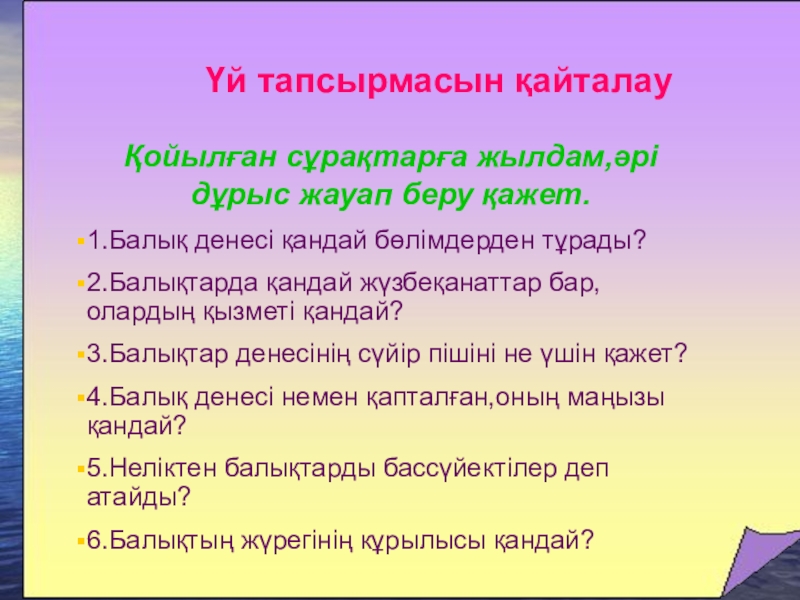 Үй тапсырмасын қайталау

Қойылған сұрақтарға жылдам,әрі дұрыс жауап беру қажет.

1.Балық денесі қандай бөлімдерден тұрады?

2.Балықтарда қандай жүзбеқанаттар бар, олардың қызметі қандай?

3.Балықтар денесінің сүйір пішіні не үшін қажет?

4.Балық денесі немен қапталған,оның маңызы қандай?

5.Неліктен балықтарды бассүйектілер деп атайды?

6.Балықтың жүрегінің құрылысы қандай?